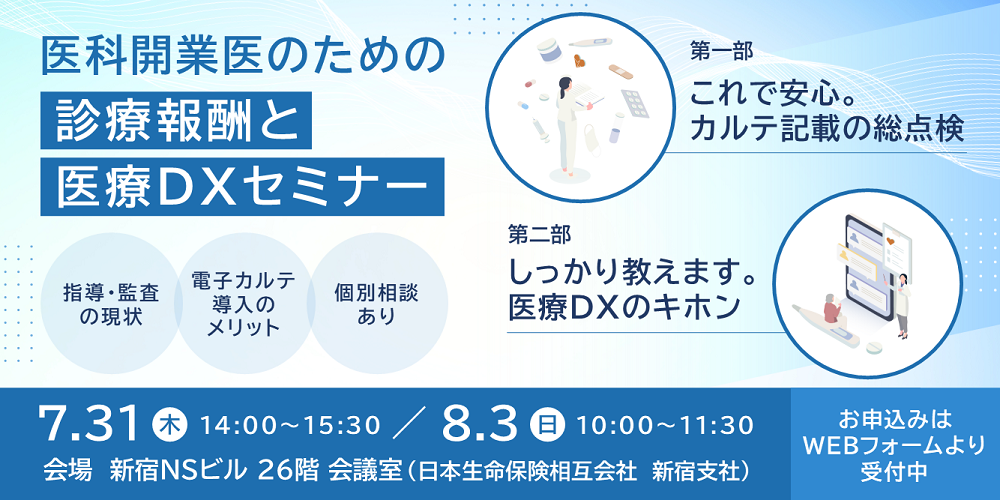 医科開業医のための
診療報酬と
医療DXセミナー

指導・監査の現状

電子カルテ導入のメリット

個別相談あり

第一部
これで安心。
カルテ記載の総点検

第二部
しっかり教えます。
医療DXのキホン

7.31 木 14:00～15:30 ／ 8.3 日 10:00～11:30
会場 新宿NSビル 26階 会議室（日本生命保険相互会社 新宿支社）

お申込みは
WEBフォームより
受付中